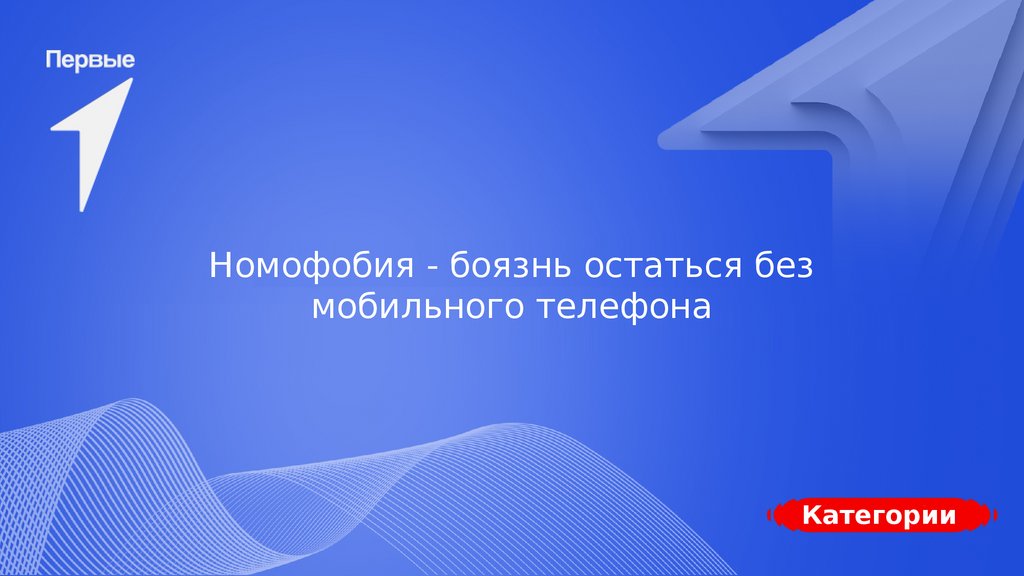 Первые

Номофобия - боязнь остаться без мобильного телефона

Категории